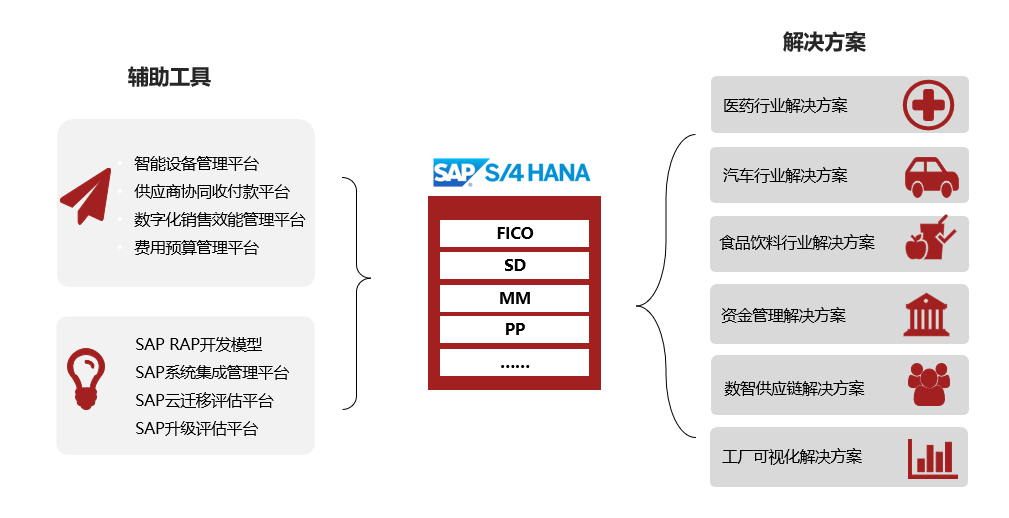 辅助工具

智能设备管理平台
供应商协同收付款平台
数字化销售效能管理平台
费用预算管理平台

SAP RAP开发模型
SAP系统集成管理平台
SAP云迁移评估平台
SAP升级评估平台

SAP S/4 HANA

FICO
SD
MM
PP
......

解决方案

医药行业解决方案
汽车行业解决方案
食品饮料行业解决方案
资金管理解决方案
数智供应链解决方案
工厂可视化解决方案